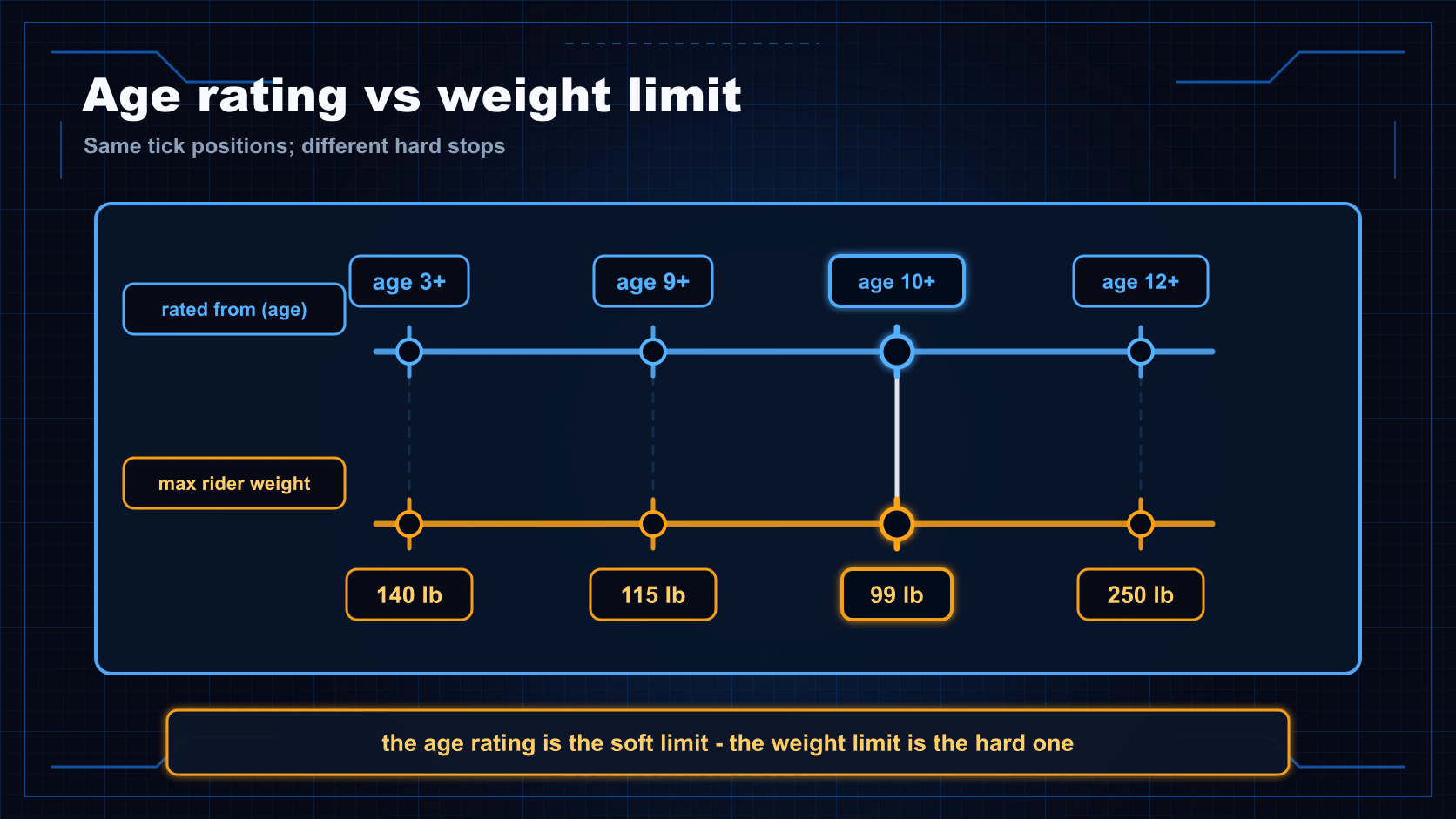 Age rating vs weight limit

Same tick positions; different hard stops

rated from (age)

age 3+

age 9+

age 10+

age 12+

max rider weight

140 lb

115 lb

99 lb

250 lb

the age rating is the soft limit - the weight limit is the hard one